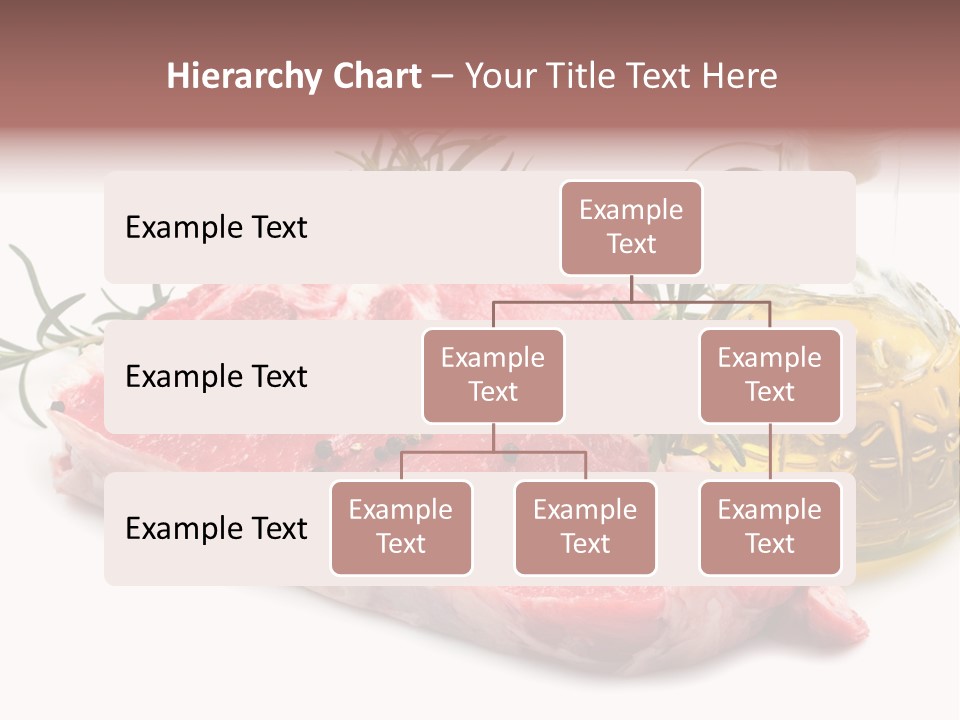 Hierarchy Chart – Your Title Text Here

Example Text

Example Text

Example Text

Example Text

Example Text

Example Text

Example Text

Example Text

Example Text